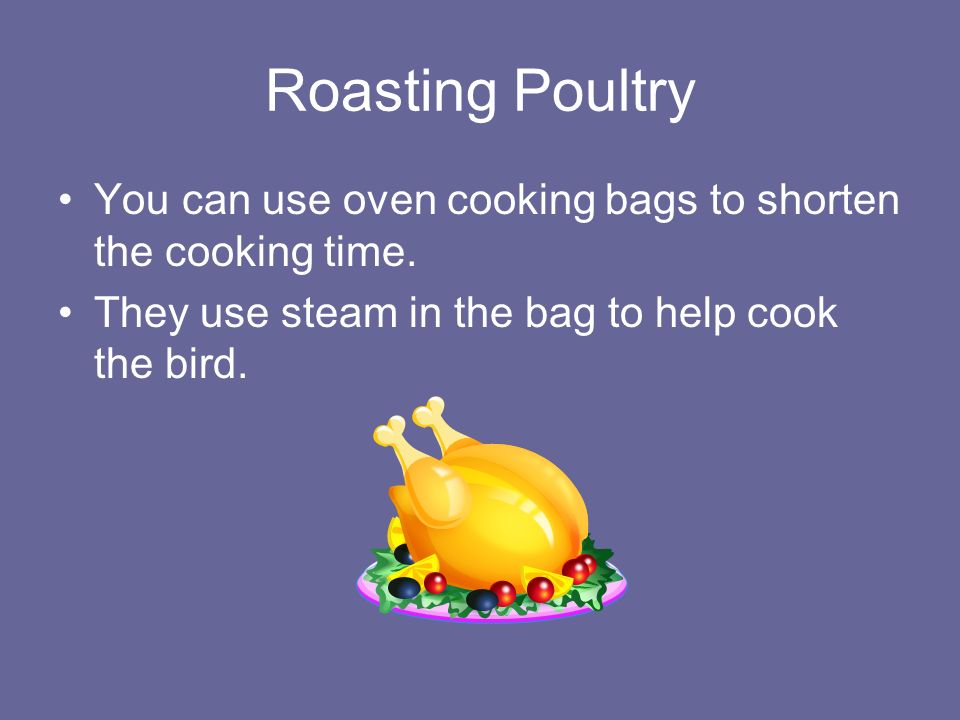 Roasting Poultry

• You can use oven cooking bags to shorten the cooking time.

• They use steam in the bag to help cook the bird.